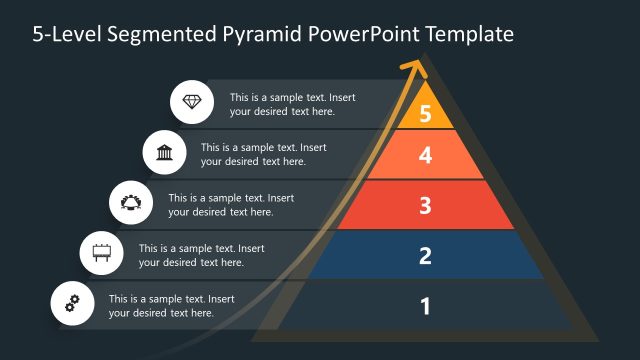 5-Level Segmented Pyramid PowerPoint Template

This is a sample text. Insert your desired text here.

5

This is a sample text. Insert your desired text here.

4

This is a sample text. Insert your desired text here.

3

This is a sample text. Insert your desired text here.

2

This is a sample text. Insert your desired text here.

1